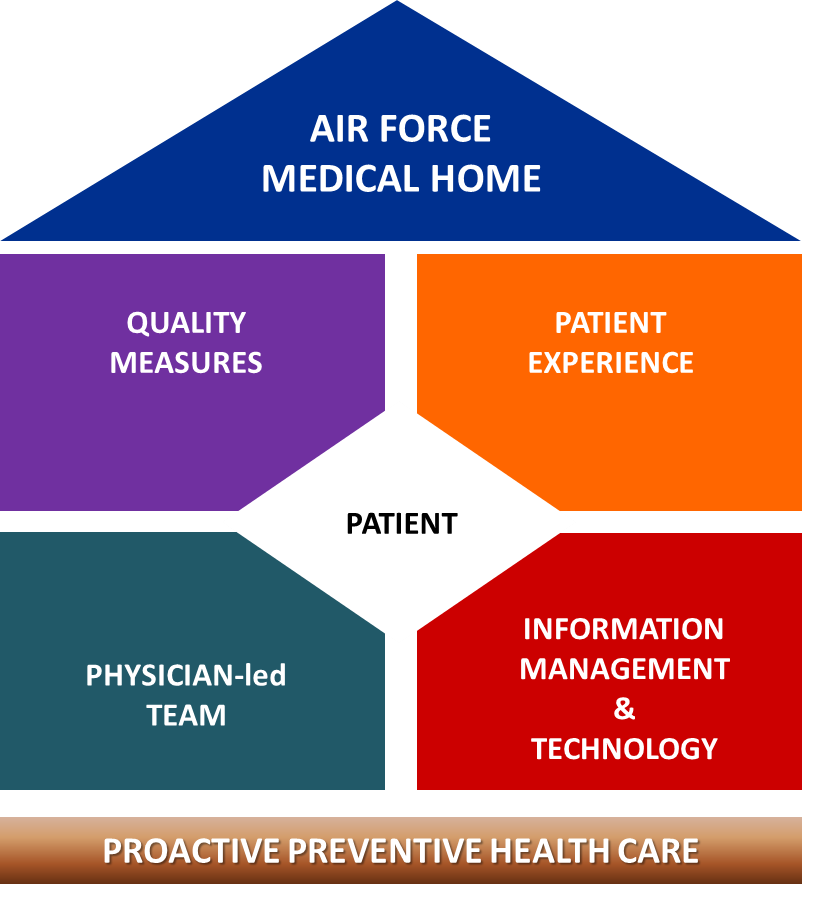 AIR FORCE
MEDICAL HOME

QUALITY
MEASURES

PATIENT
EXPERIENCE

PATIENT

PHYSICIAN-led
TEAM

INFORMATION
MANAGEMENT
&
TECHNOLOGY

PROACTIVE PREVENTIVE HEALTH CARE